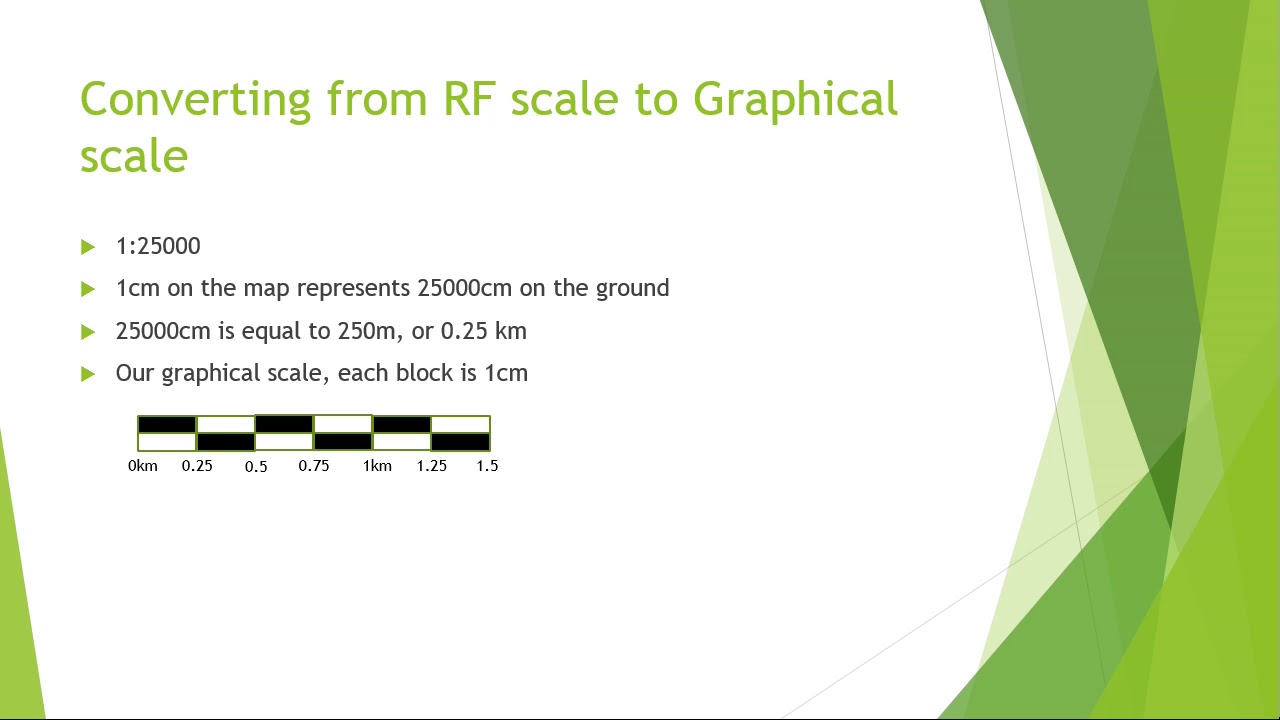 Converting from RF scale to Graphical scale

1:25000

1cm on the map represents 25000cm on the ground

25000cm is equal to 250m, or 0.25 km

Our graphical scale, each block is 1cm

0km 0.25 0.5 0.75 1km 1.25 1.5